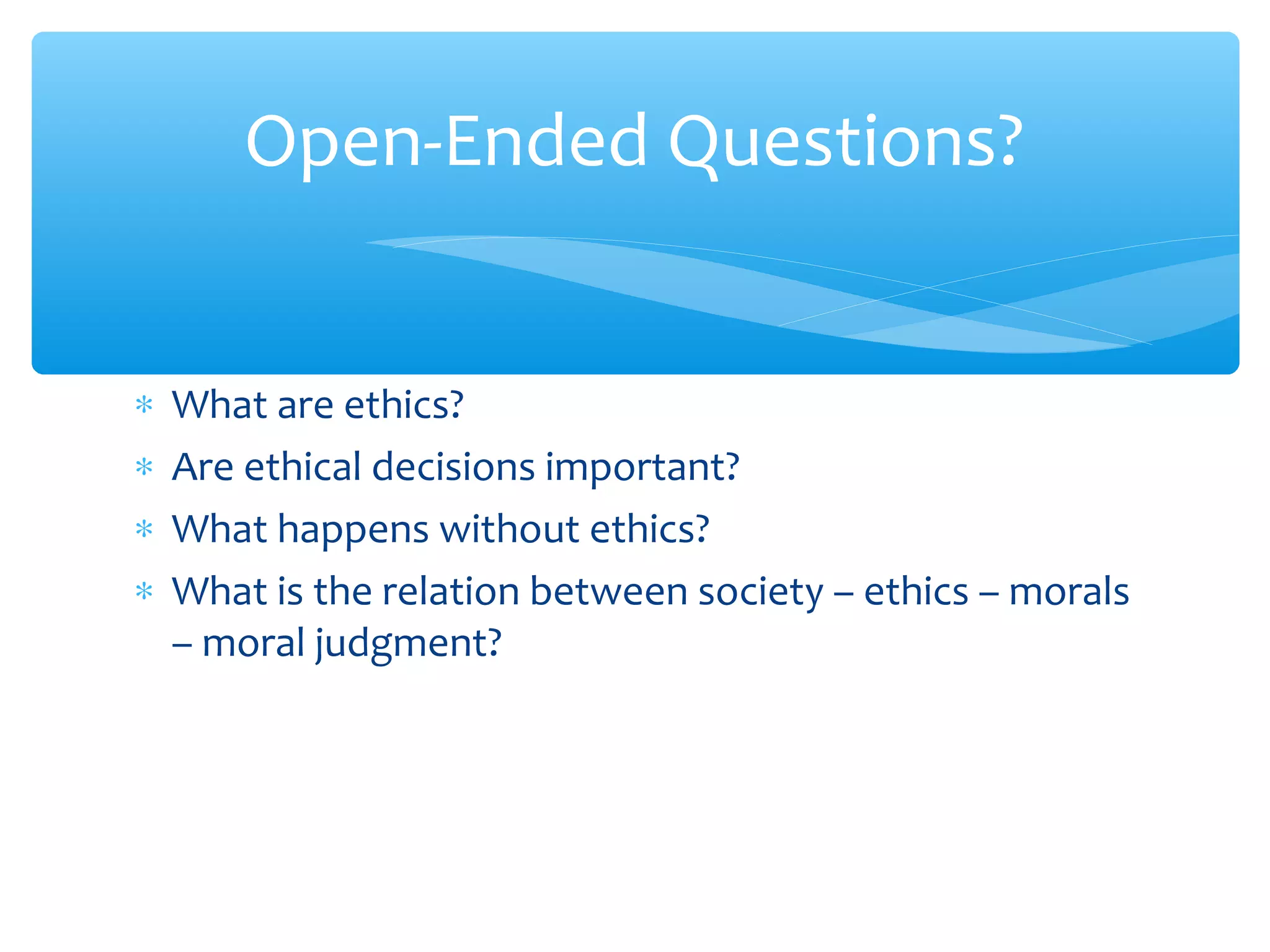 Open-Ended Questions?

* What are ethics?
* Are ethical decisions important?
* What happens without ethics?
* What is the relation between society – ethics – morals – moral judgment?